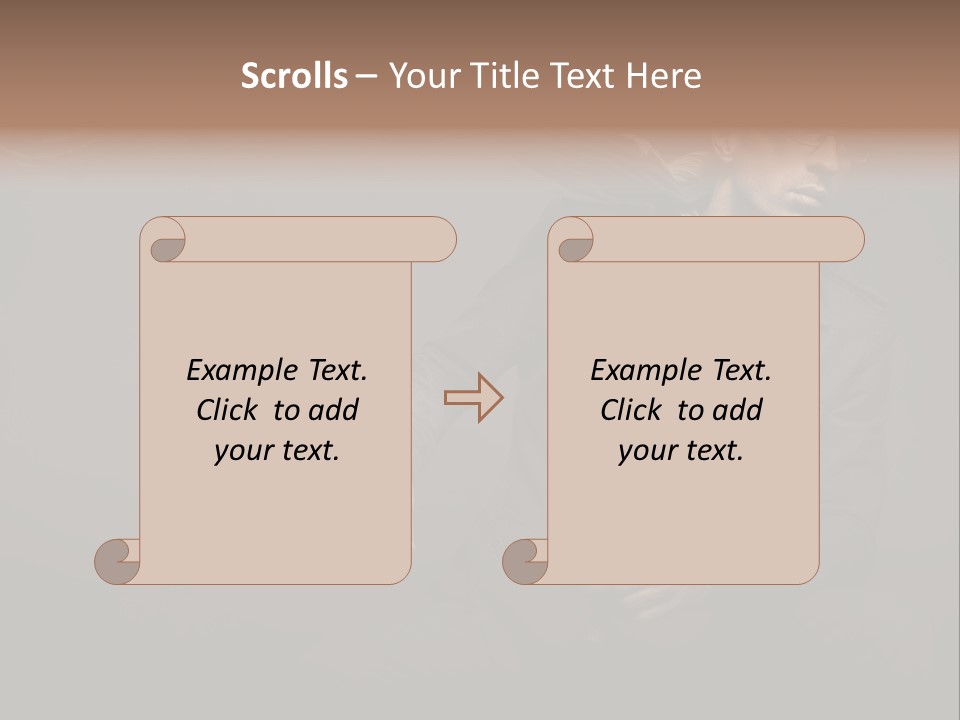 Scrolls – Your Title Text Here

Example Text. Click to add your text.

Example Text. Click to add your text.